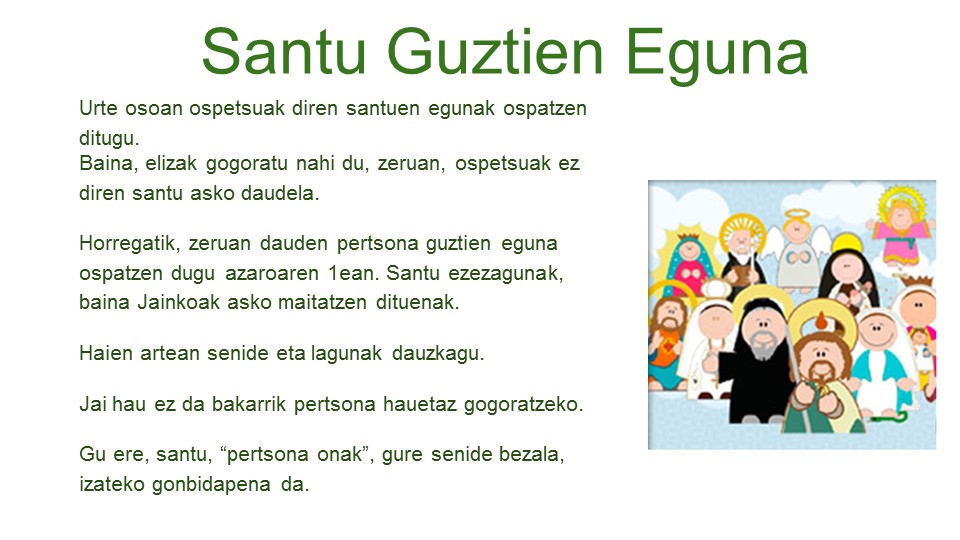 Santu Guztien Eguna

Urte osoan ospetsuak diren santuen egunak ospatzen ditugu.
Baina, elizak gogoratu nahi du, zeruan, ospetsuak ez diren santu asko daudela.

Horregatik, zeruan dauden pertsona guztien eguna ospatzen dugu azaroaren 1ean. Santu ezezagunak, baina Jainkoak asko maitatzen dituenak.

Haien artean senide eta lagunak dauzkagu.

Jai hau ez da bakarrik pertsona hauetaz gogoratzeko.

Gu ere, santu, "pertsona onak", gure senide bezala, izateko gonbidapena da.